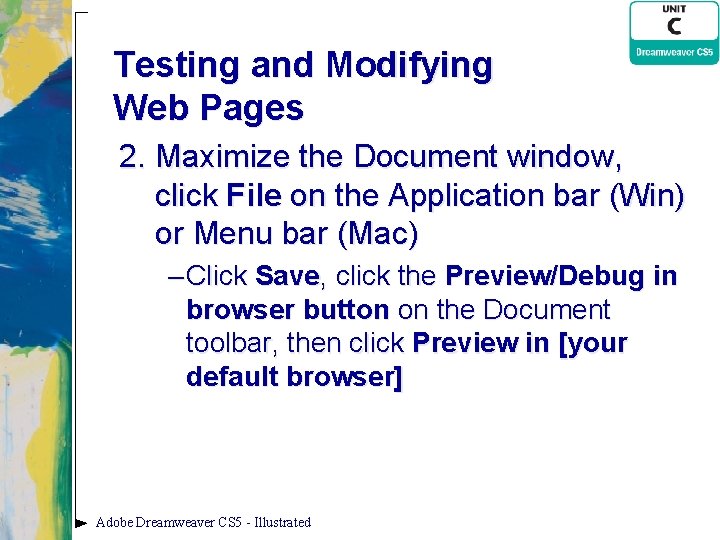 UNIT
C
Dreamweaver CS5

Testing and Modifying Web Pages

2. Maximize the Document window, click File on the Application bar (Win) or Menu bar (Mac)

–Click Save, click the Preview/Debug in browser button on the Document toolbar, then click Preview in [your default browser]

Adobe Dreamweaver CS5 - Illustrated